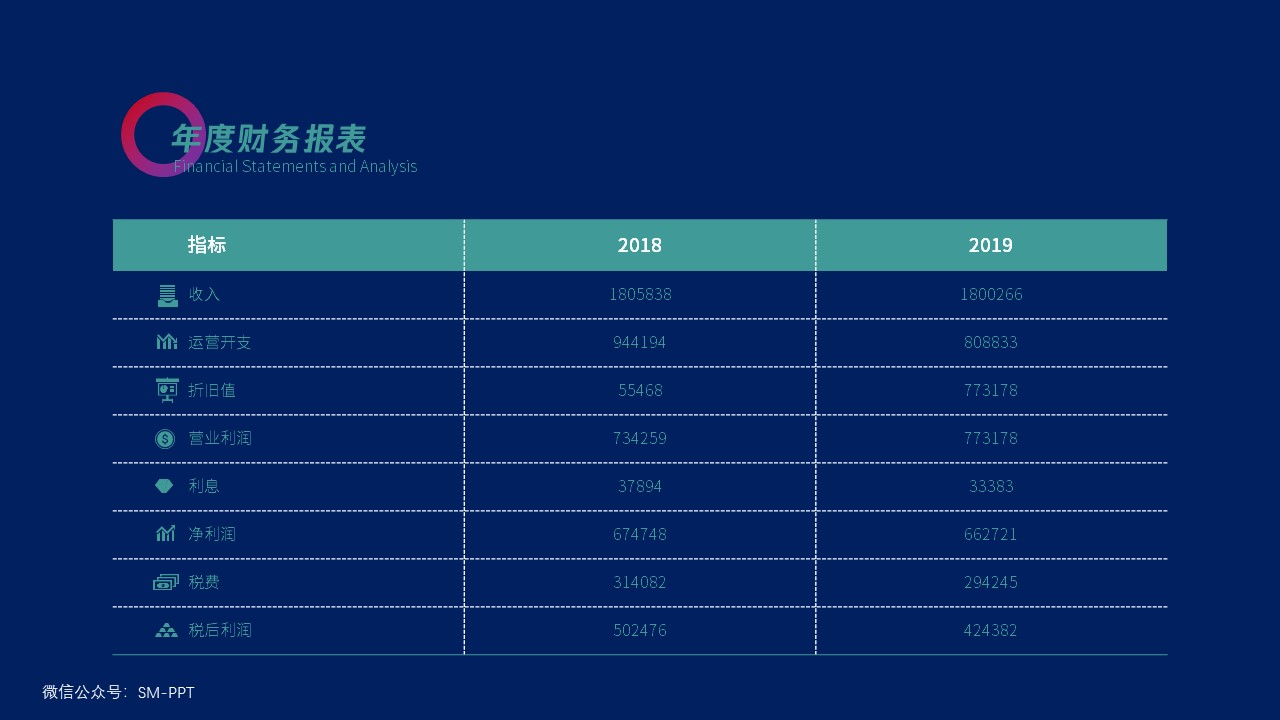 年度财务报表
Financial Statements and Analysis

| 指标 | 2018 | 2019 |
|---|---|---|
| 收入 | 1805838 | 1800266 |
| 运营开支 | 944194 | 808833 |
| 折旧值 | 55468 | 773178 |
| 营业利润 | 734259 | 773178 |
| 利息 | 37894 | 33383 |
| 净利润 | 674748 | 662721 |
| 税费 | 314082 | 294245 |
| 税后利润 | 502476 | 424382 |

微信公众号：SM-PPT